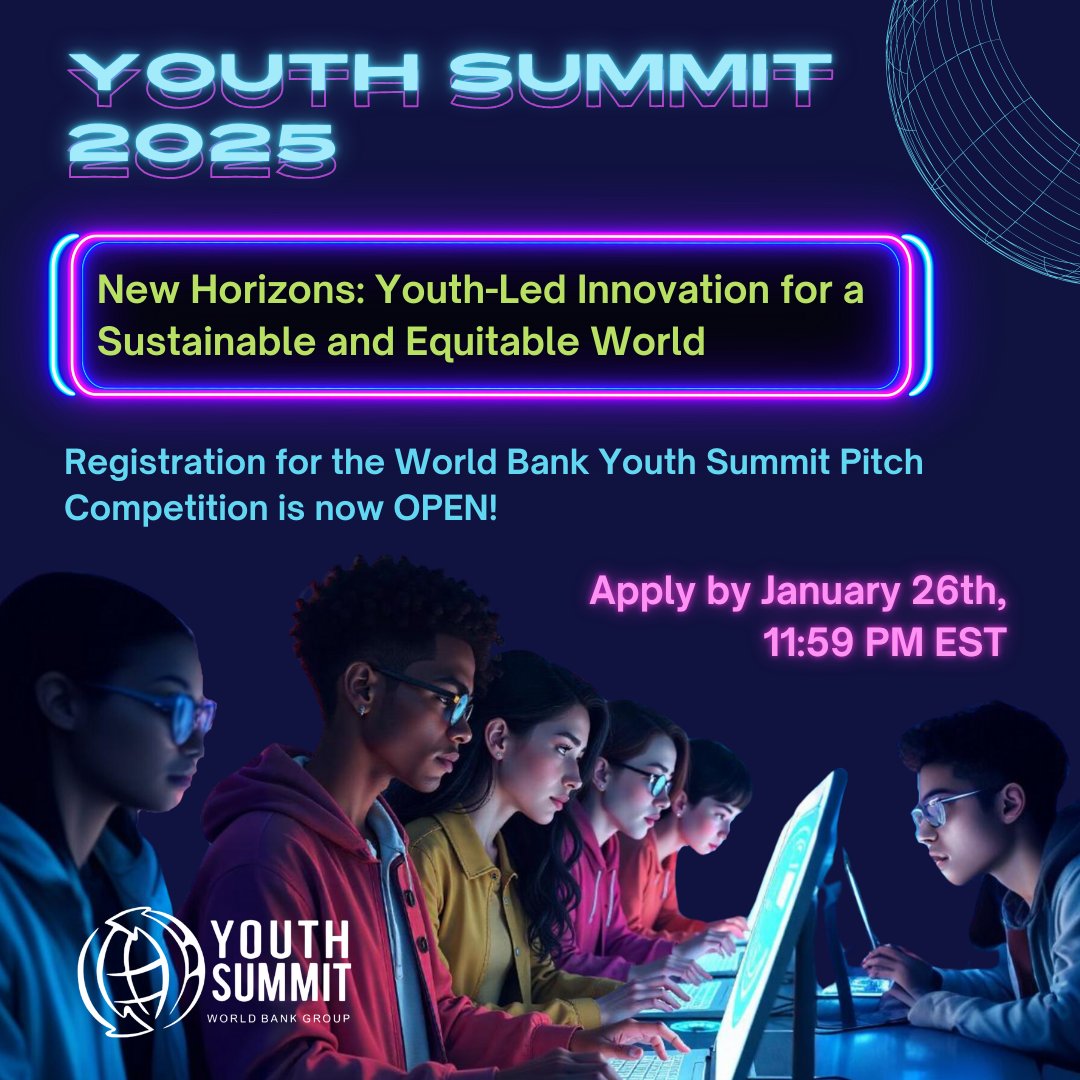 YOUTH SUMMIT 2025

New Horizons: Youth-Led Innovation for a Sustainable and Equitable World

Registration for the World Bank Youth Summit Pitch Competition is now OPEN!

Apply by January 26th, 11:59 PM EST

YOUTH SUMMIT
WORLD BANK GROUP